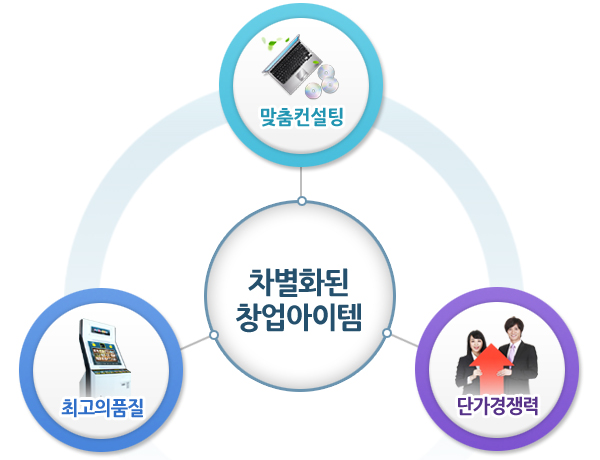 맞춤컨설팅

차별화된
창업아이템

최고의품질

단가경쟁력